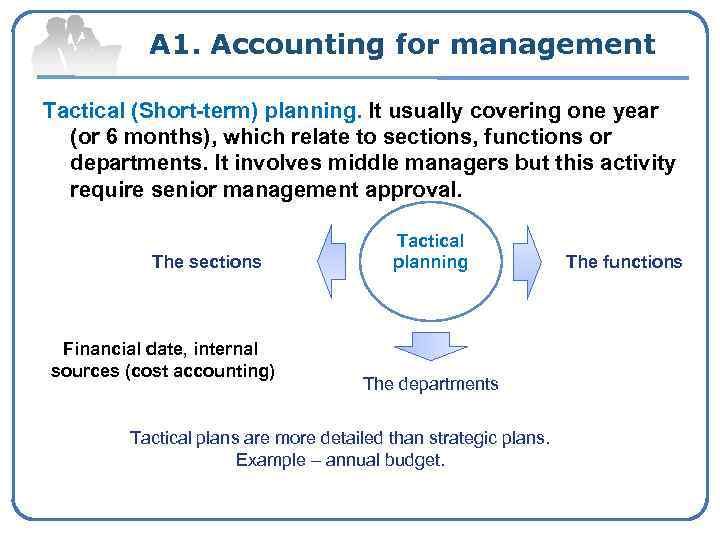 A1. Accounting for management

Tactical (Short-term) planning. It usually covering one year (or 6 months), which relate to sections, functions or departments. It involves middle managers but this activity require senior management approval.

The sections

Tactical planning

The functions

Financial date, internal sources (cost accounting)

The departments

Tactical plans are more detailed than strategic plans. Example – annual budget.